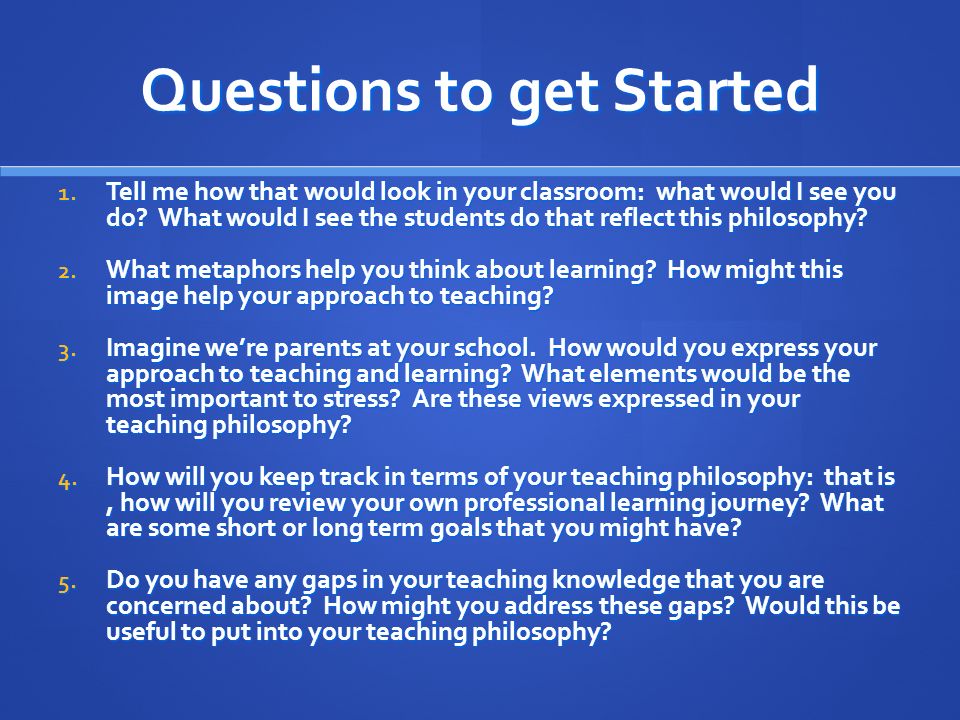 Questions to get Started

1. Tell me how that would look in your classroom: what would I see you do? What would I see the students do that reflect this philosophy?

2. What metaphors help you think about learning? How might this image help your approach to teaching?

3. Imagine we're parents at your school. How would you express your approach to teaching and learning? What elements would be the most important to stress? Are these views expressed in your teaching philosophy?

4. How will you keep track in terms of your teaching philosophy: that is , how will you review your own professional learning journey? What are some short or long term goals that you might have?

5. Do you have any gaps in your teaching knowledge that you are concerned about? How might you address these gaps? Would this be useful to put into your teaching philosophy?